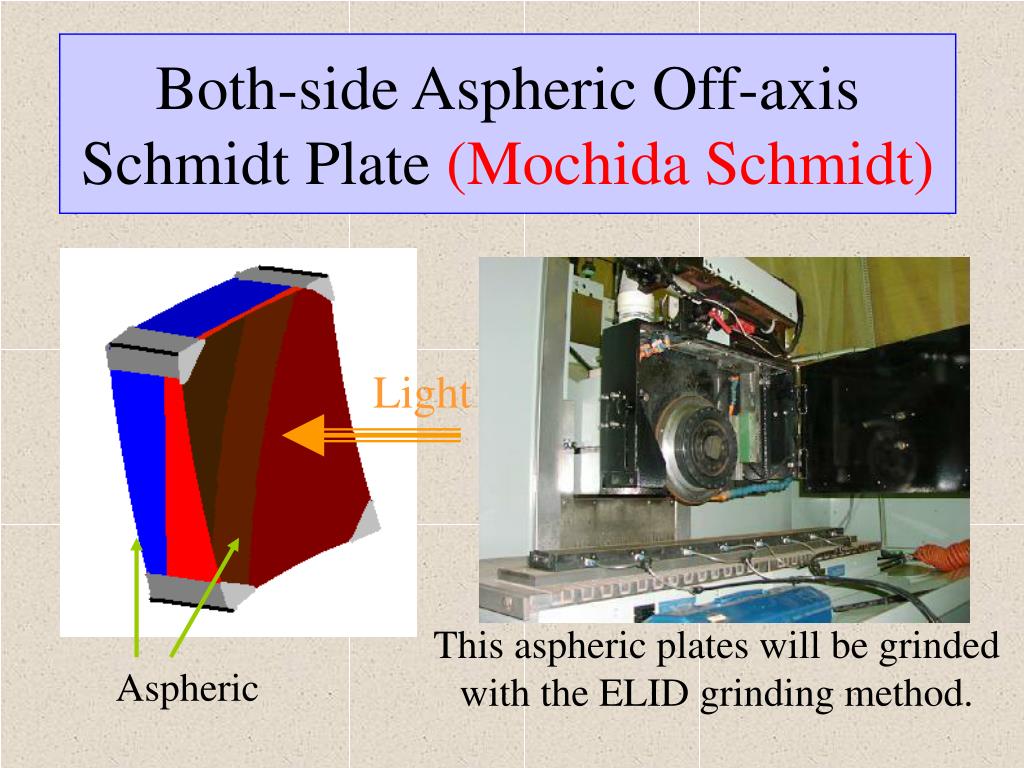 Both-side Aspheric Off-axis Schmidt Plate (Mochida Schmidt)

Light

Aspheric

This aspheric plates will be grinded with the ELID grinding method.